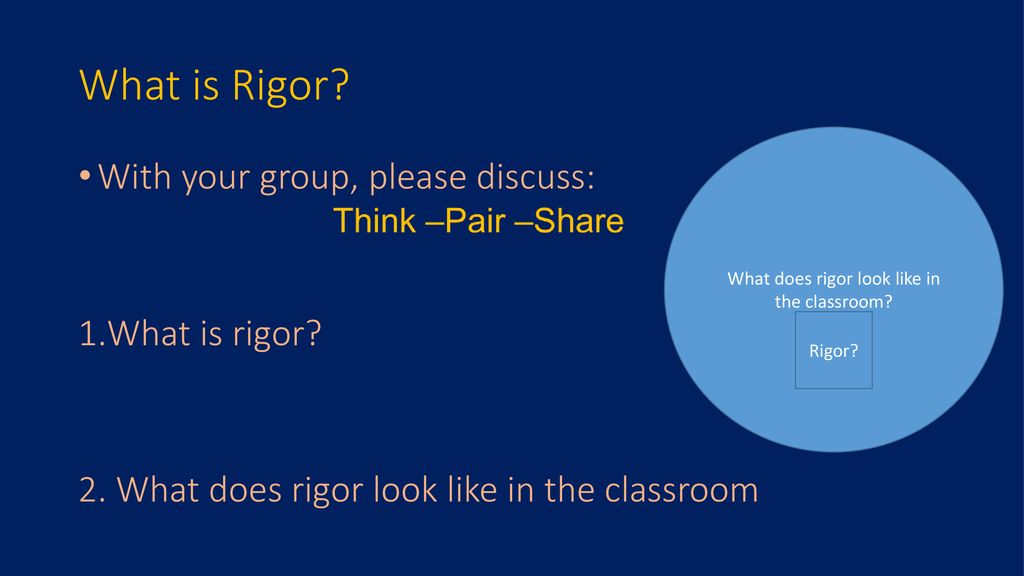 What is Rigor?

• With your group, please discuss:

Think –Pair –Share

1.What is rigor?

2. What does rigor look like in the classroom

What does rigor look like in the classroom?

Rigor?